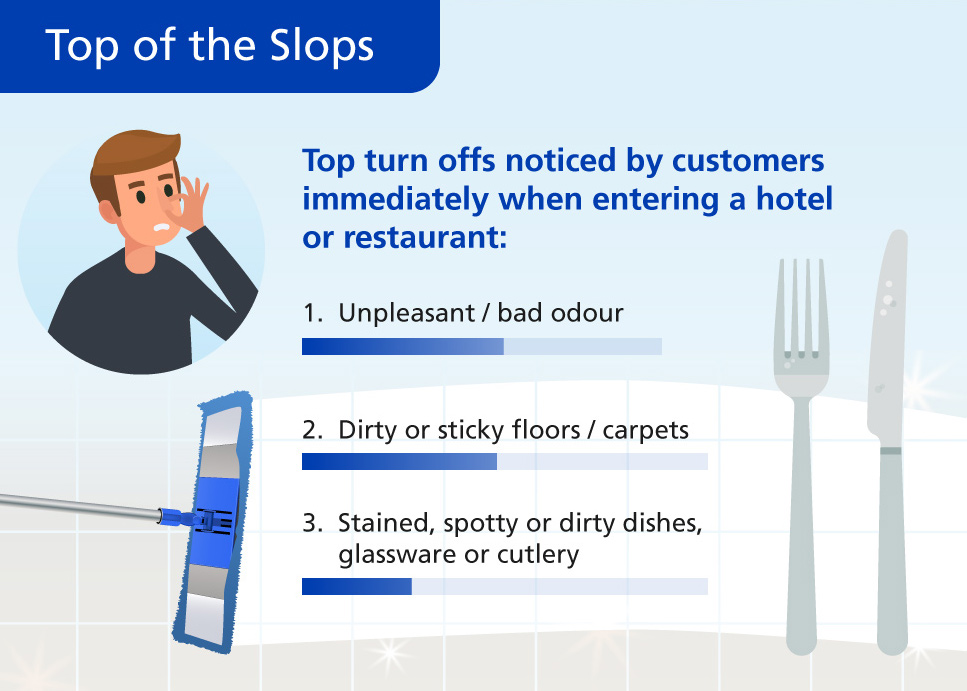 Top of the Slops

Top turn offs noticed by customers immediately when entering a hotel or restaurant:

1. Unpleasant / bad odour

2. Dirty or sticky floors / carpets

3. Stained, spotty or dirty dishes, glassware or cutlery